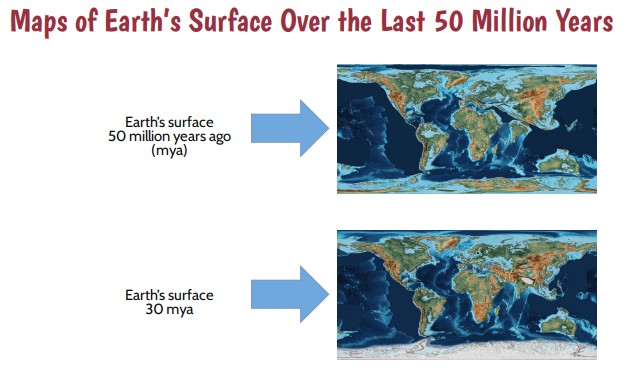 Maps of Earth's Surface Over the Last 50 Million Years

Earth's surface
50 million years ago
(mya)

Earth's surface
30 mya